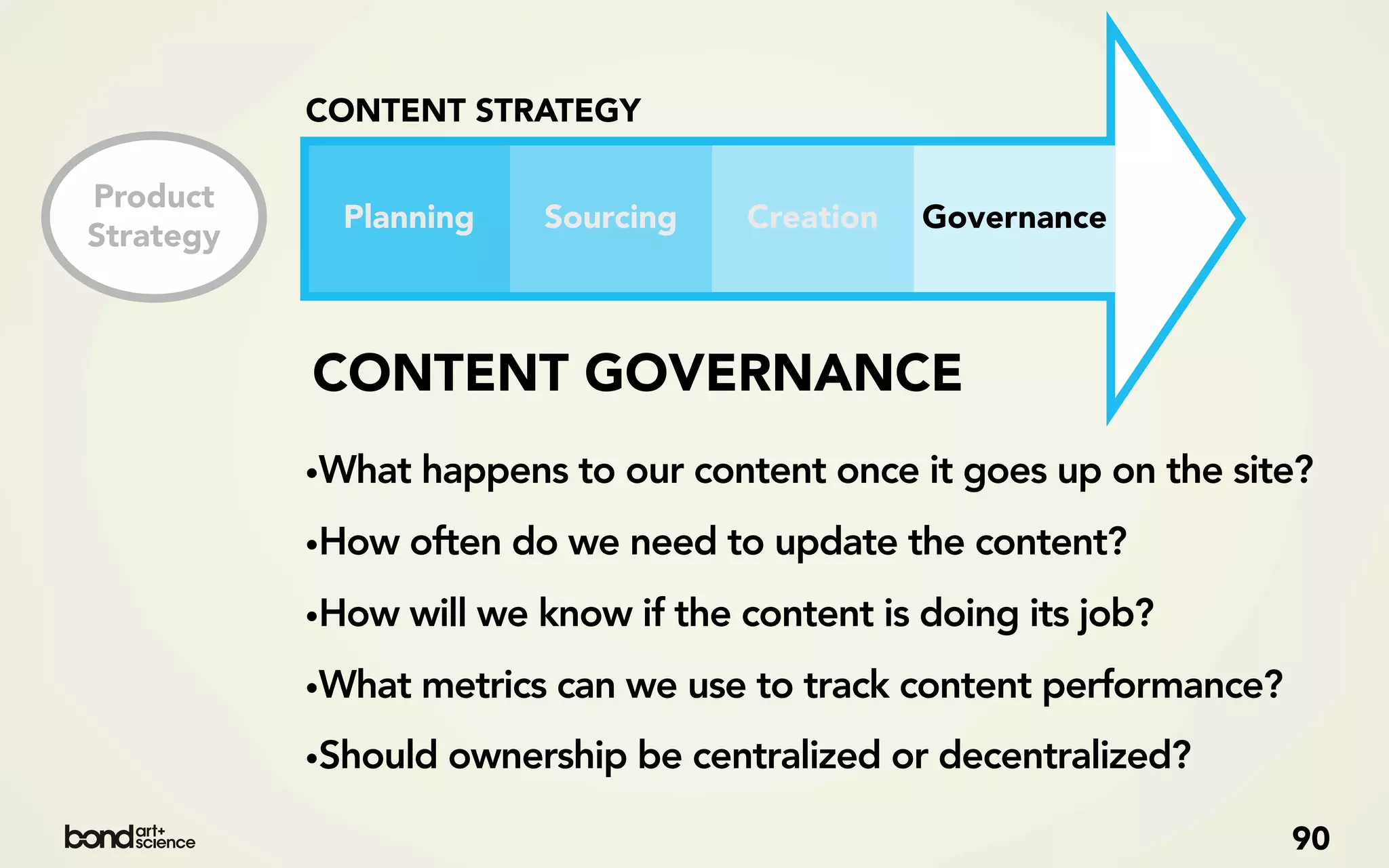 Product Strategy

CONTENT STRATEGY

Planning

Sourcing

Creation

Governance

CONTENT GOVERNANCE

•What happens to our content once it goes up on the site?

•How often do we need to update the content?

•How will we know if the content is doing its job?

•What metrics can we use to track content performance?

•Should ownership be centralized or decentralized?

bond art+ science

90